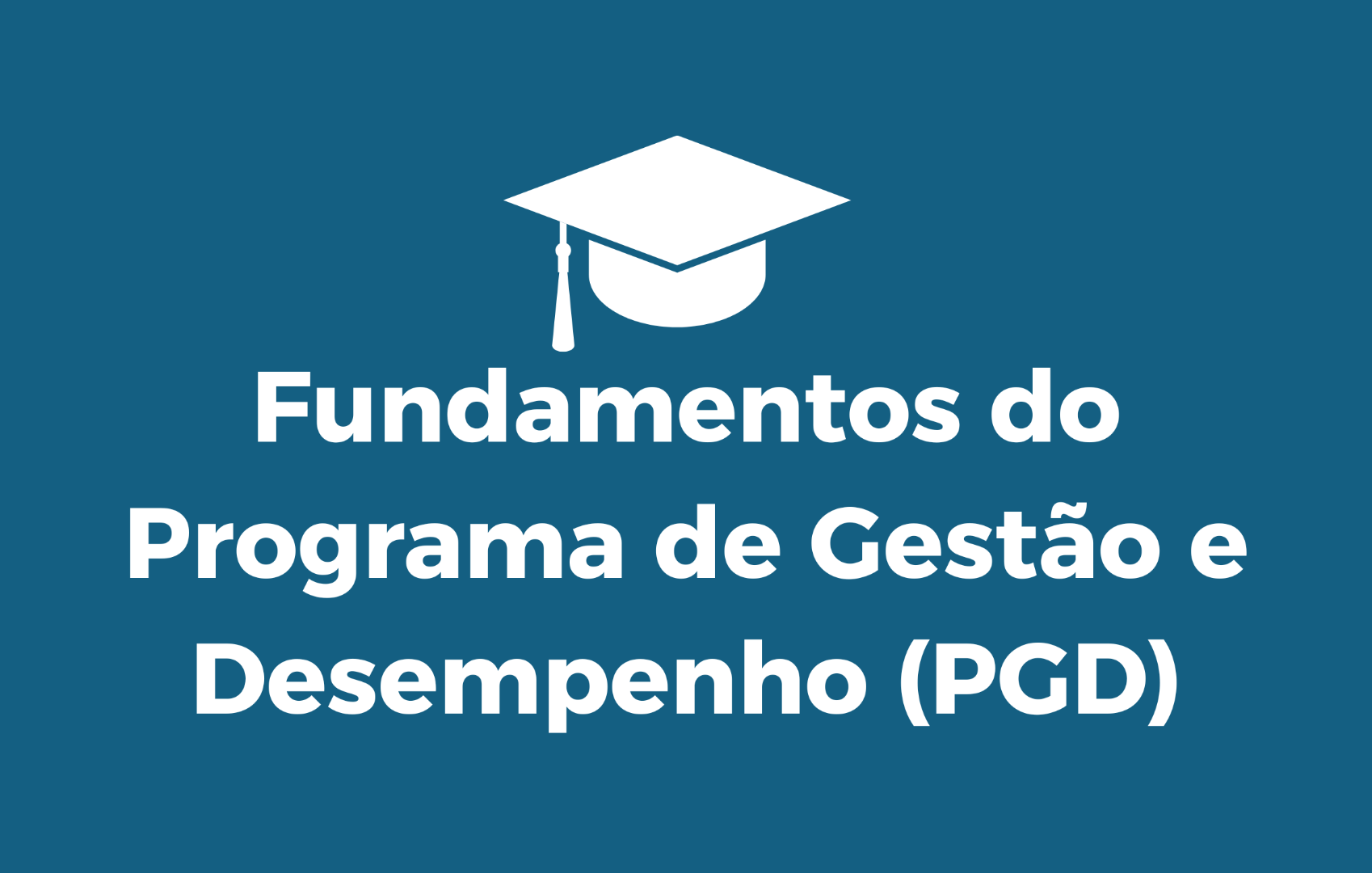 Fundamentos do Programa de Gestão e Desempenho (PGD)